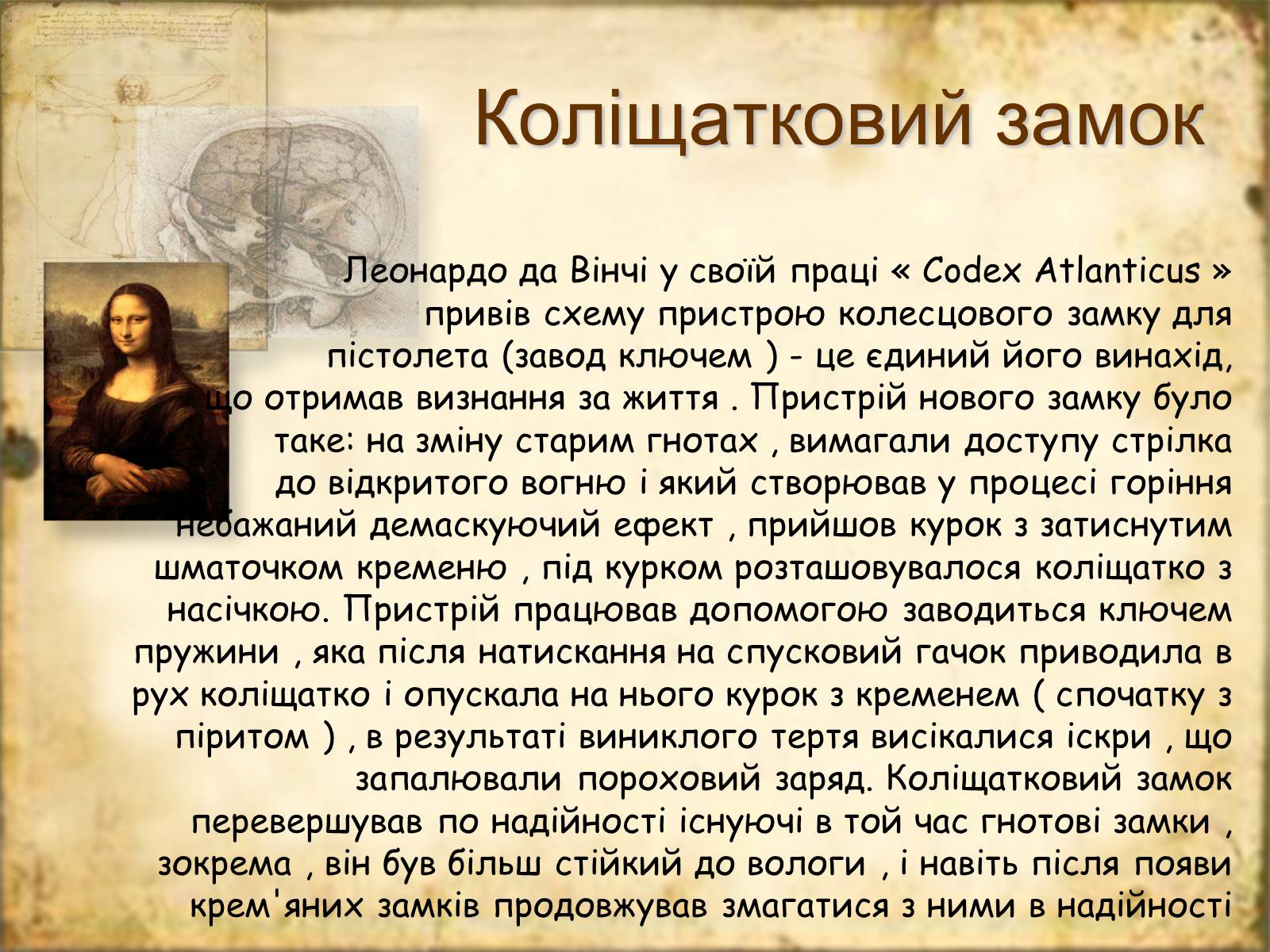 Коліщатковий замок

Леонардо да Вінчі у своїй праці « Codex Atlanticus » привів схему пристрою колесцового замку для пістолета (завод ключем ) - це єдиний його винахід, що отримав визнання за життя . Пристрій нового замку було таке: на зміну старим гнотах , вимагали доступу стрілка до відкритого вогню і який створював у процесі горіння небажаний демаскуючий ефект , прийшов курок з затиснутим шматочком кременю , під курком розташовувалося коліщатко з насічкою. Пристрій працював допомогою заводиться ключем пружини , яка після натискання на спусковий гачок приводила в рух коліщатко і опускала на нього курок з кременем ( спочатку з піритом ) , в результаті виниклого тертя висікалися іскри , що запалювали пороховий заряд. Коліщатковий замок перевершував по надійності існуючі в той час гнотові замки , зокрема , він був більш стійкий до вологи , і навіть після появи крем'яних замків продовжував змагатися з ними в надійності